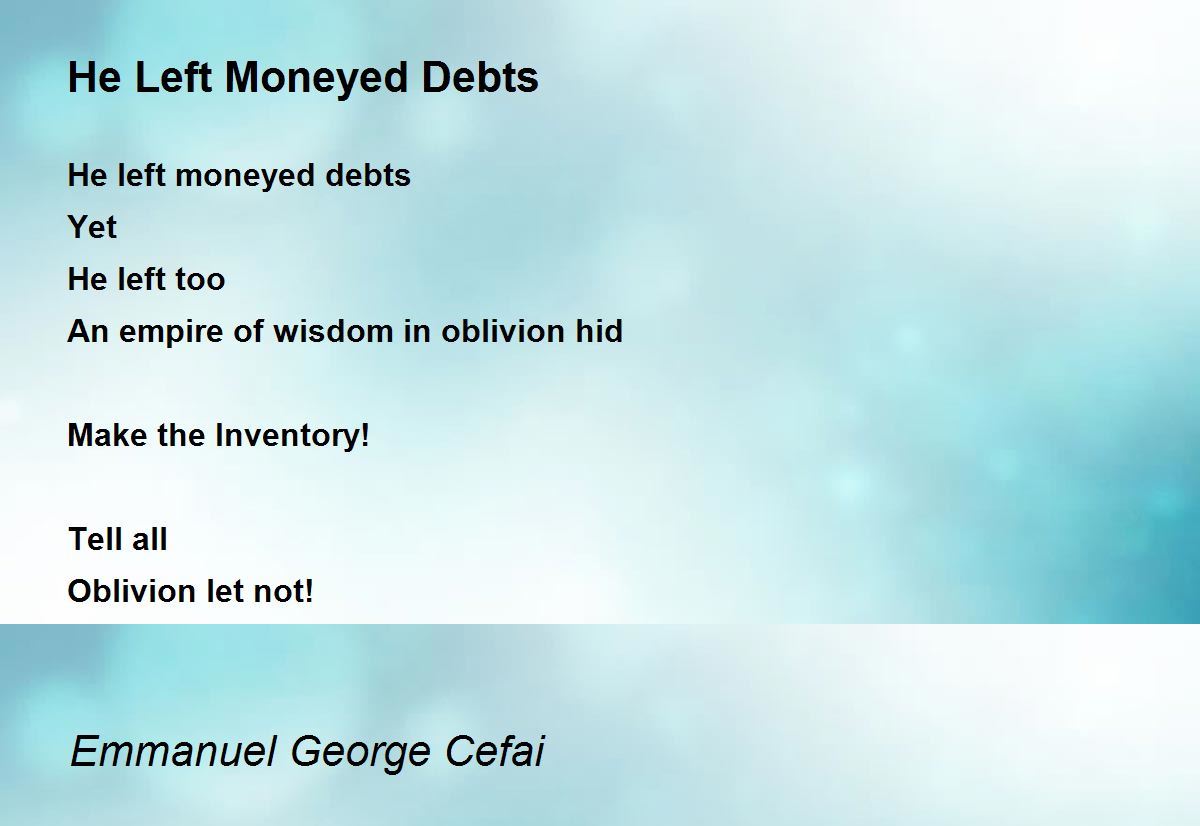 He Left Moneyed Debts

He left moneyed debts
Yet
He left too
An empire of wisdom in oblivion hid

Make the Inventory!

Tell all
Oblivion let not!

Emmanuel George Cefai